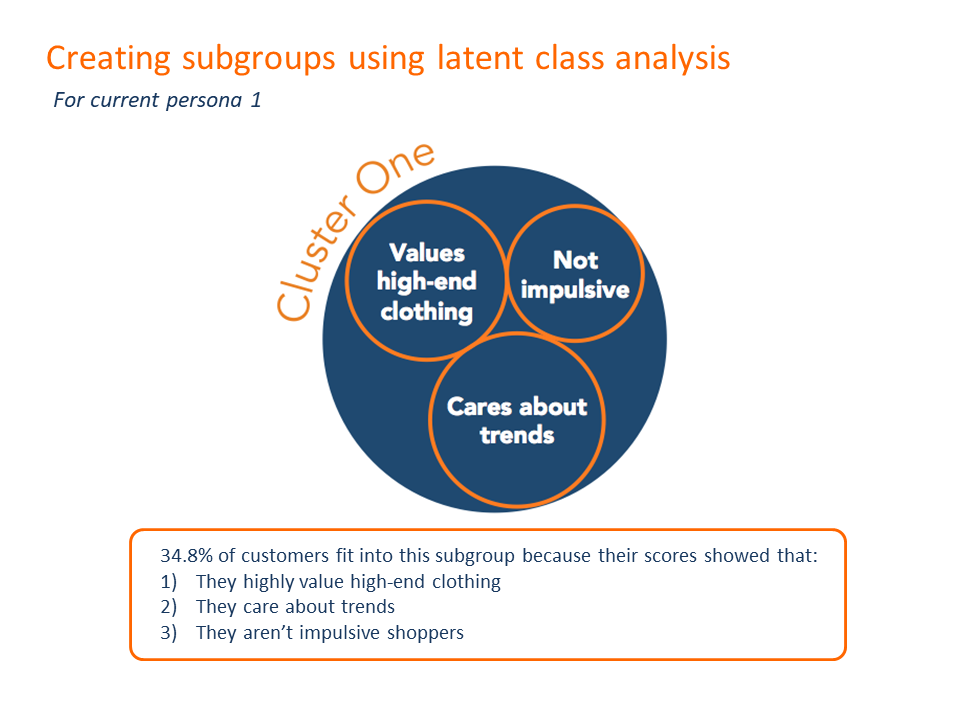 Creating subgroups using latent class analysis

For current persona 1

Cluster One

Values high-end clothing

Not impulsive

Cares about trends

34.8% of customers fit into this subgroup because their scores showed that:
1) They highly value high-end clothing
2) They care about trends
3) They aren't impulsive shoppers